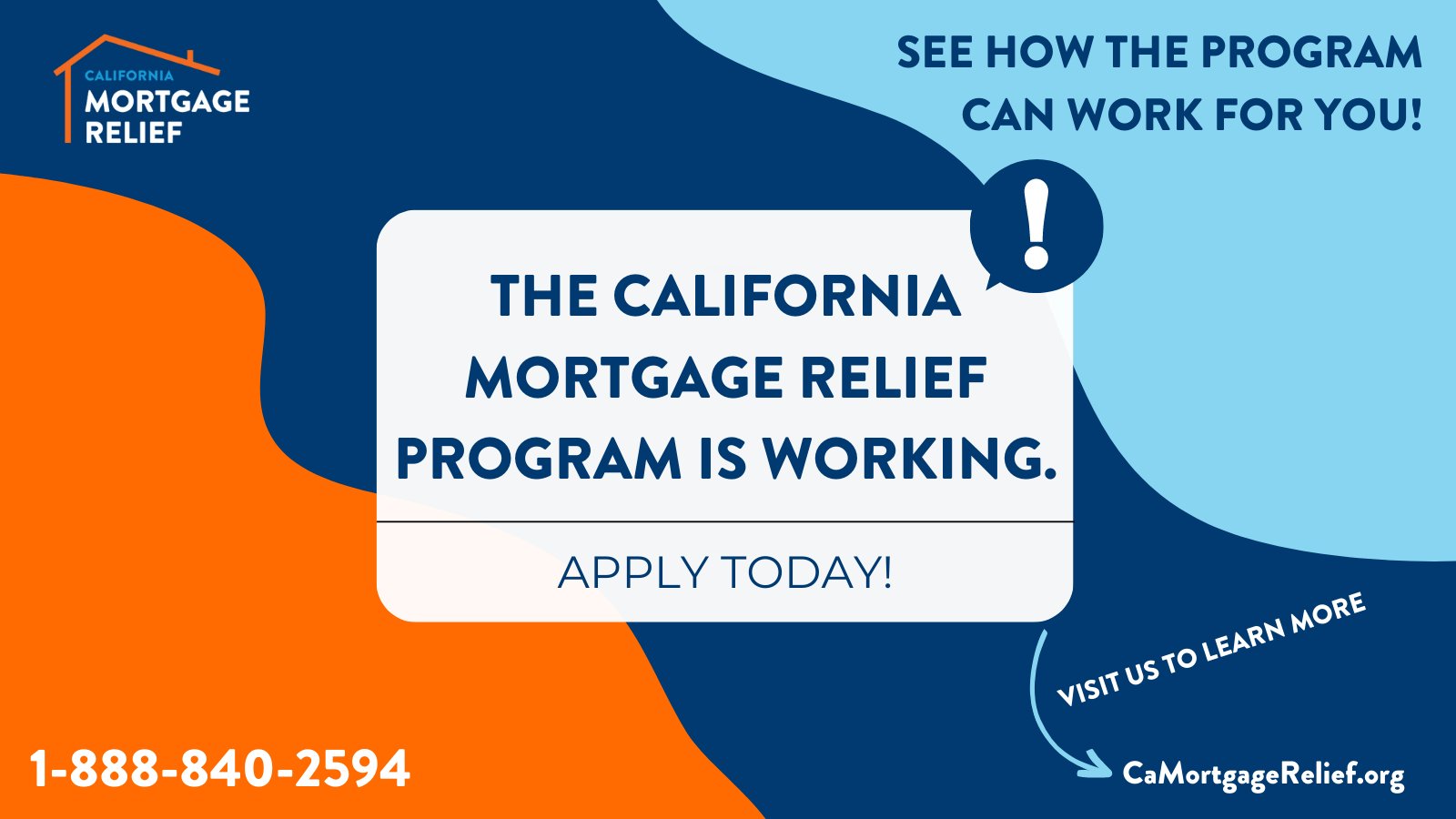 CALIFORNIA
MORTGAGE
RELIEF

SEE HOW THE PROGRAM CAN WORK FOR YOU!

!

THE CALIFORNIA MORTGAGE RELIEF PROGRAM IS WORKING.

APPLY TODAY!

VISIT US TO LEARN MORE

1-888-840-2594

CaMortgageRelief.org